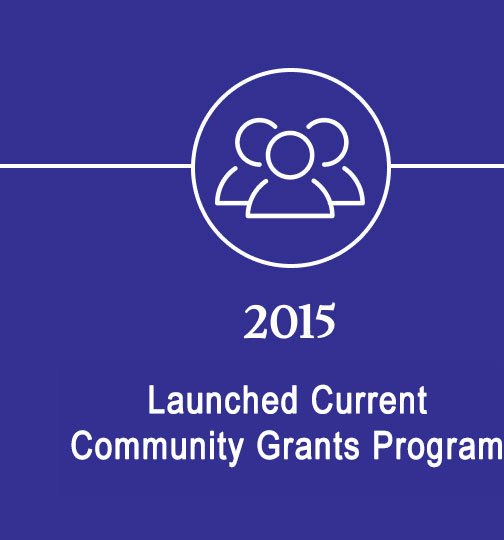 2015

Launched Current Community Grants Program